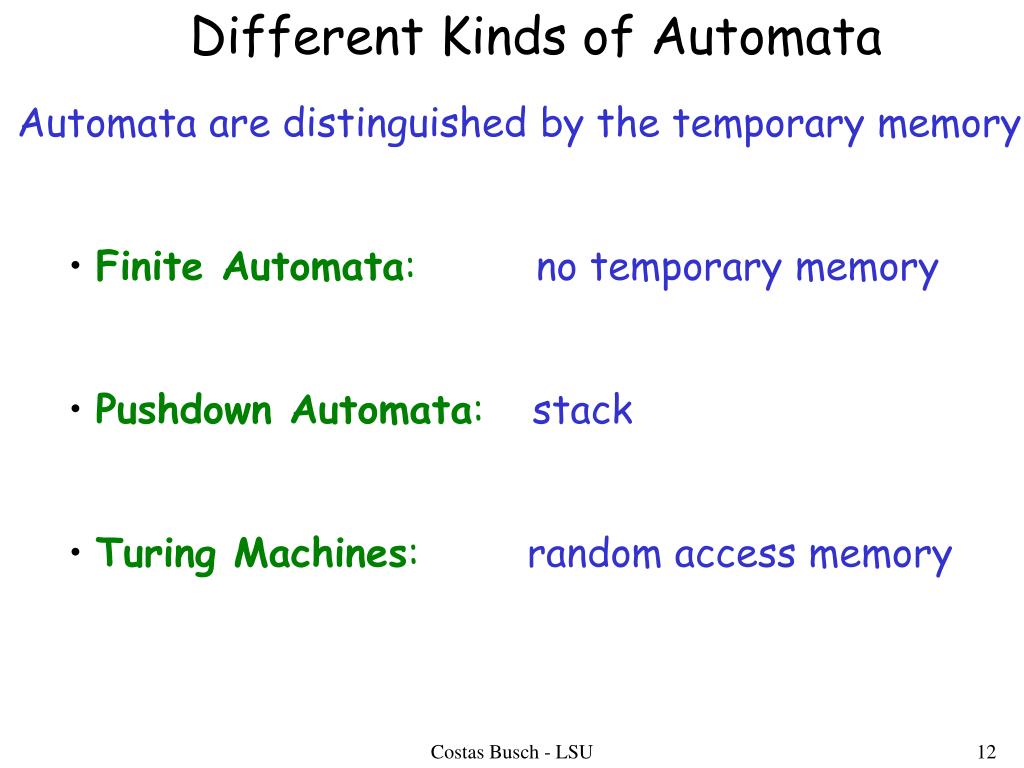 Different Kinds of Automata

Automata are distinguished by the temporary memory

• Finite Automata: no temporary memory

• Pushdown Automata: stack

• Turing Machines: random access memory

Costas Busch - LSU

12